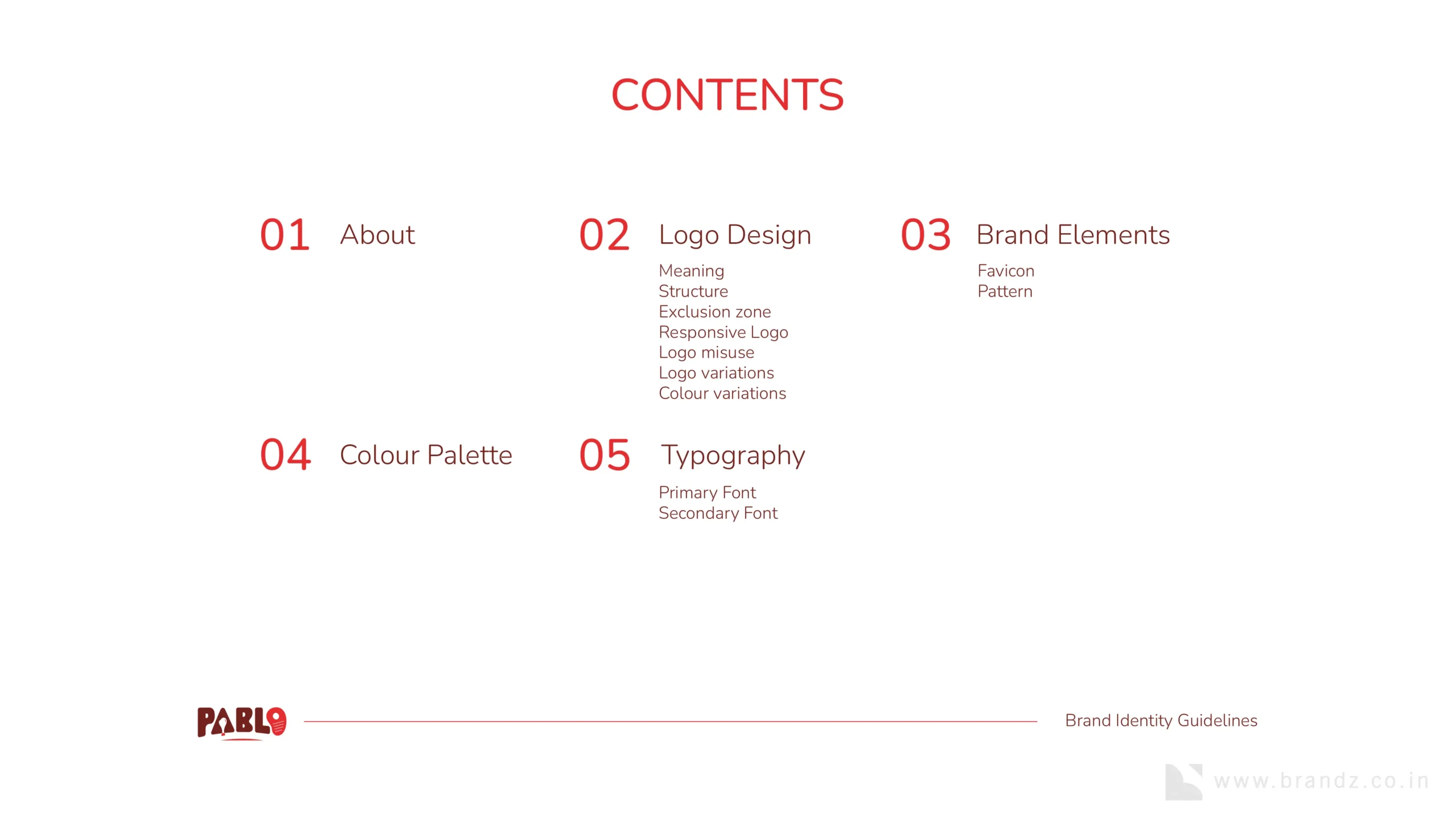 CONTENTS

01 About

02 Logo Design

Meaning
Structure
Exclusion zone
Responsive Logo
Logo misuse
Logo variations
Colour variations

03 Brand Elements

Favicon
Pattern

04 Colour Palette

05 Typography

Primary Font
Secondary Font

PABLO

Brand Identity Guidelines

www.brandz.co.in